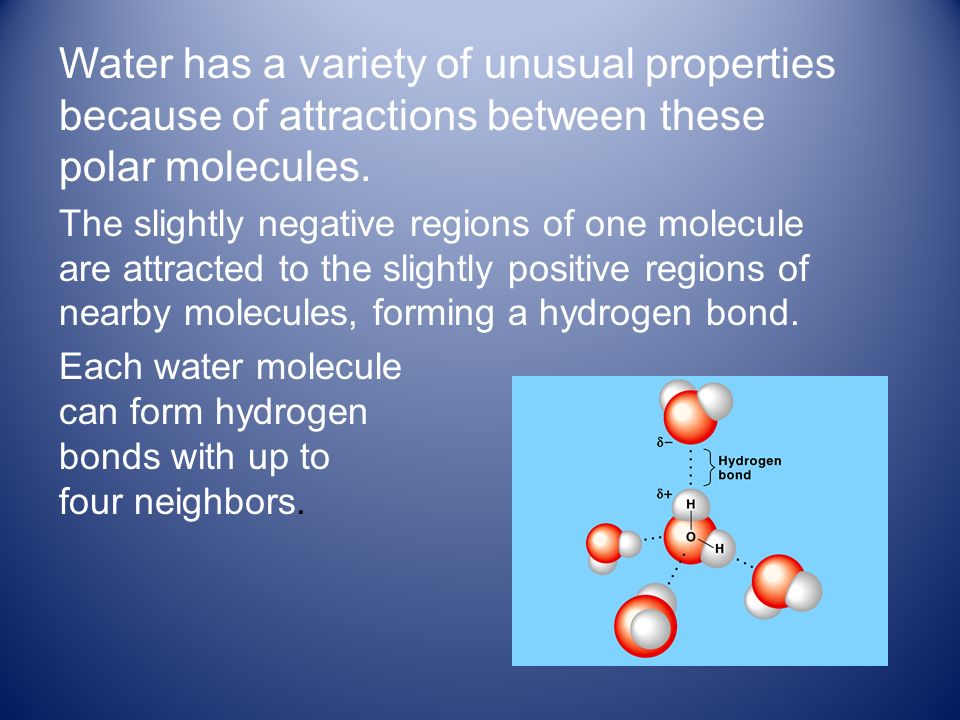 Water has a variety of unusual properties because of attractions between these polar molecules.

The slightly negative regions of one molecule are attracted to the slightly positive regions of nearby molecules, forming a hydrogen bond.

Each water molecule can form hydrogen bonds with up to four neighbors.

$\delta-$

Hydrogen bond

$\delta+$

H

O

H